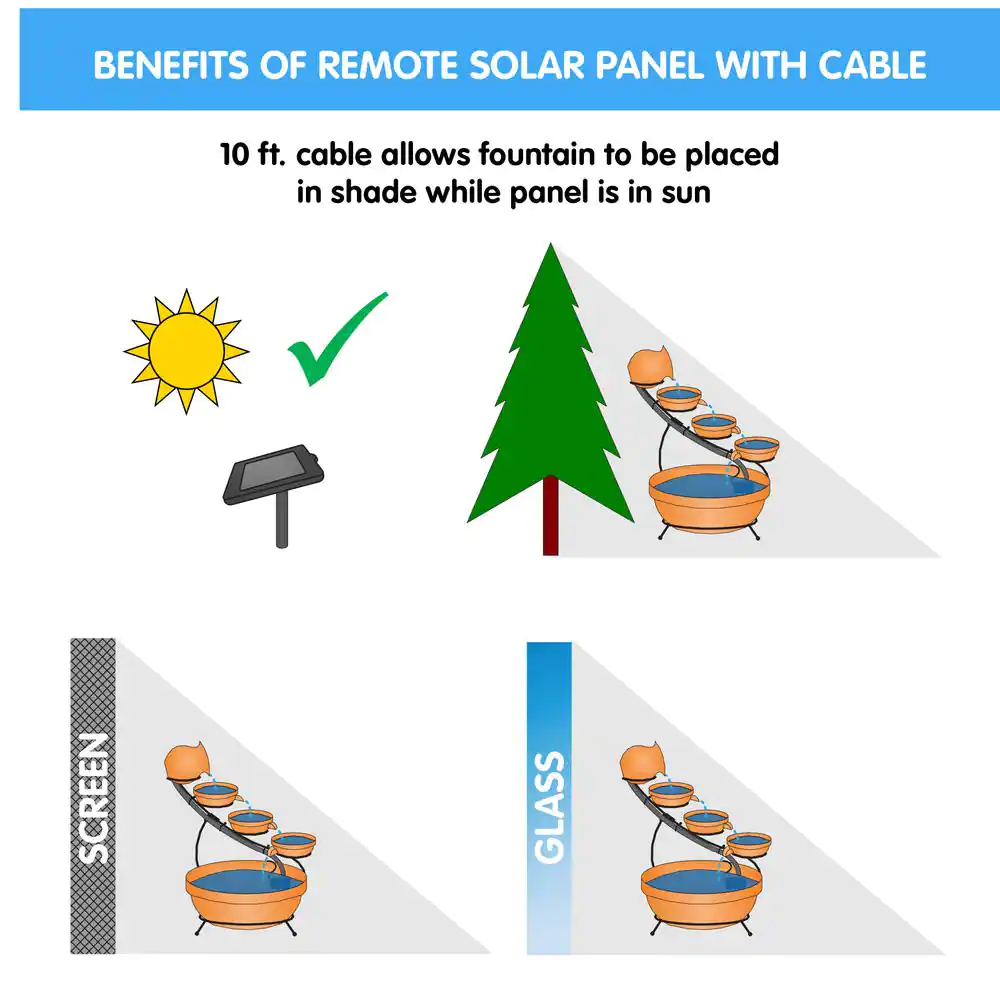 BENEFITS OF REMOTE SOLAR PANEL WITH CABLE

10 ft. cable allows fountain to be placed in shade while panel is in sun

SCREEN

GLASS